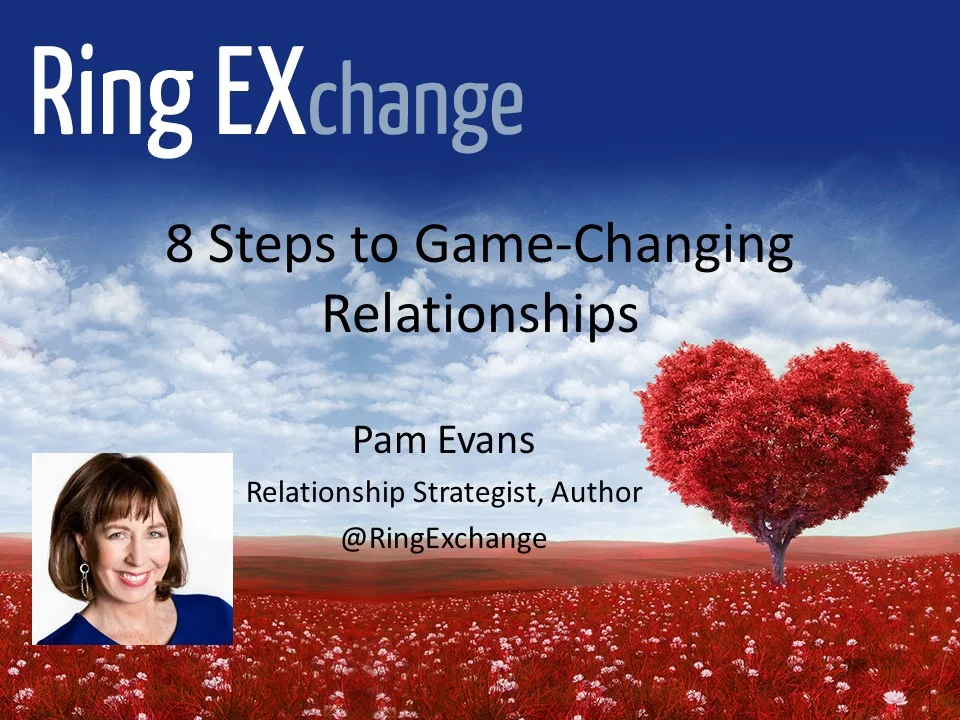 Ring EXchange

8 Steps to Game-Changing Relationships

Pam Evans
Relationship Strategist, Author
@RingExchange